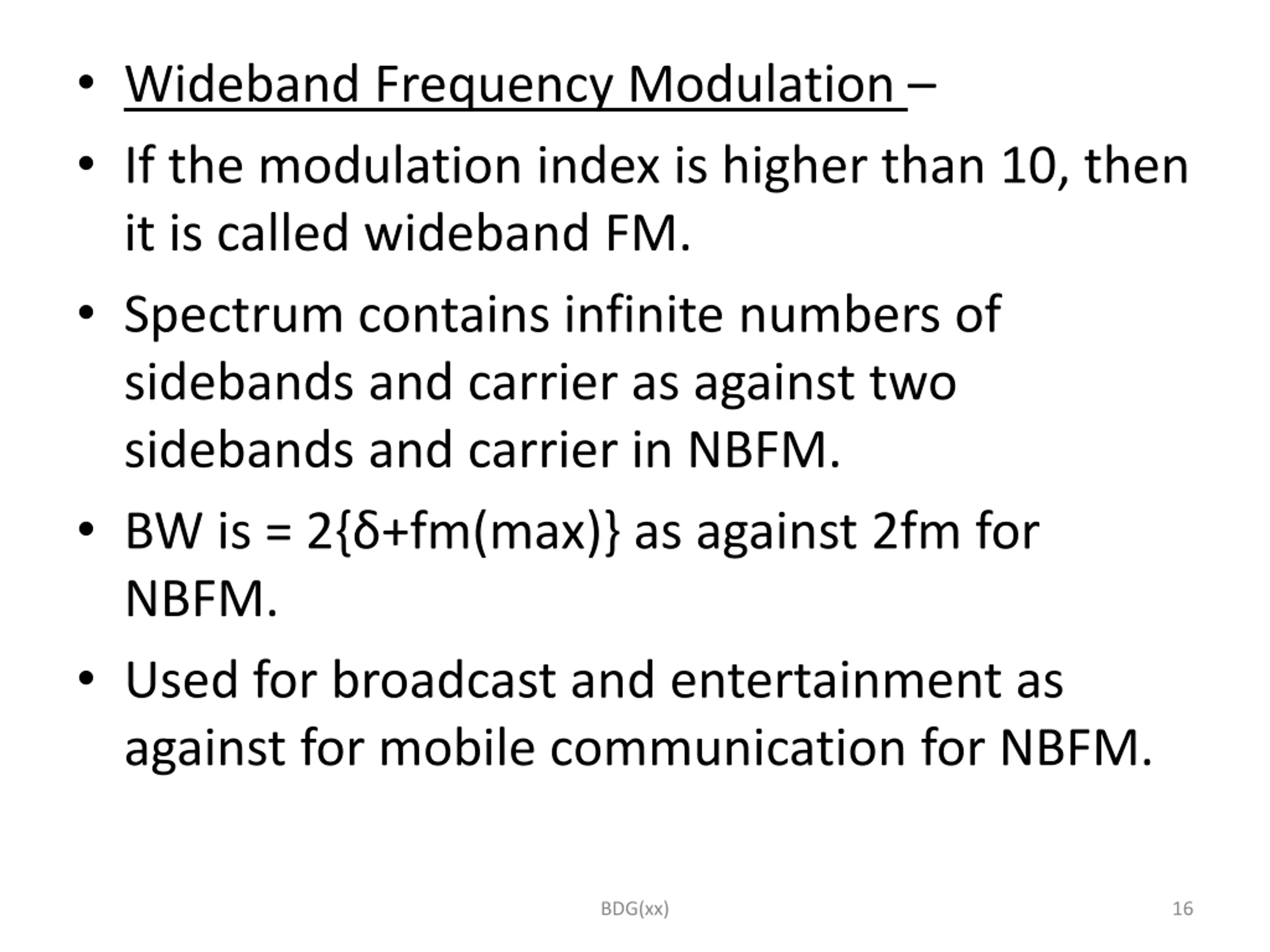 • Wideband Frequency Modulation –

• If the modulation index is higher than 10, then it is called wideband FM.

• Spectrum contains infinite numbers of sidebands and carrier as against two sidebands and carrier in NBFM.

• BW is = 2{δ+fm(max)} as against 2fm for NBFM.

• Used for broadcast and entertainment as against for mobile communication for NBFM.

BDG(xx)

16